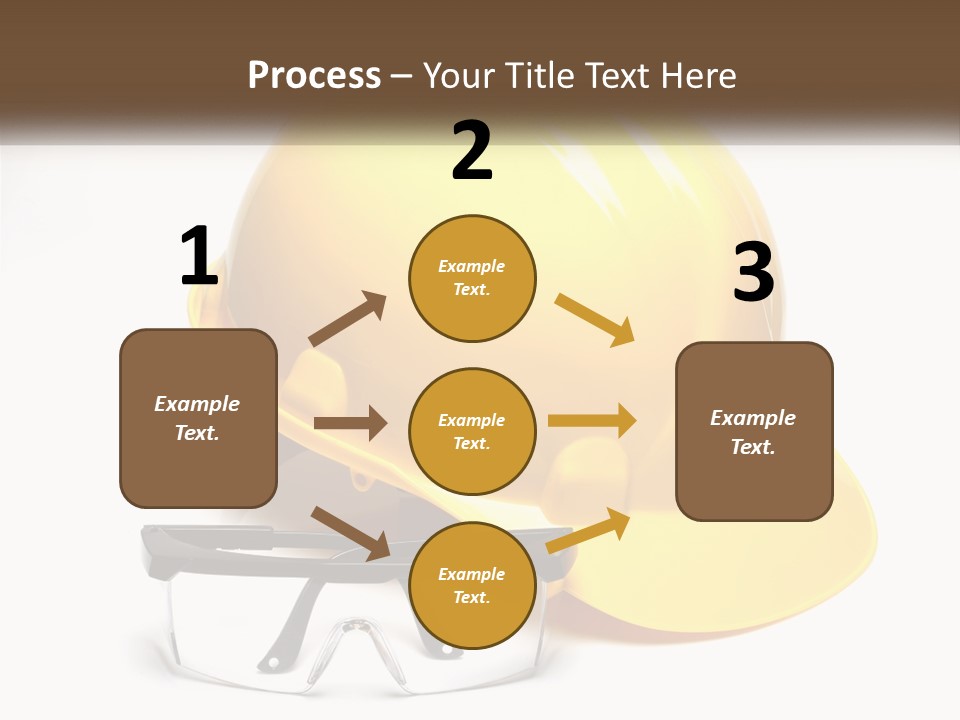 Process – Your Title Text Here

1

Example Text.

2

Example Text.

Example Text.

Example Text.

3

Example Text.